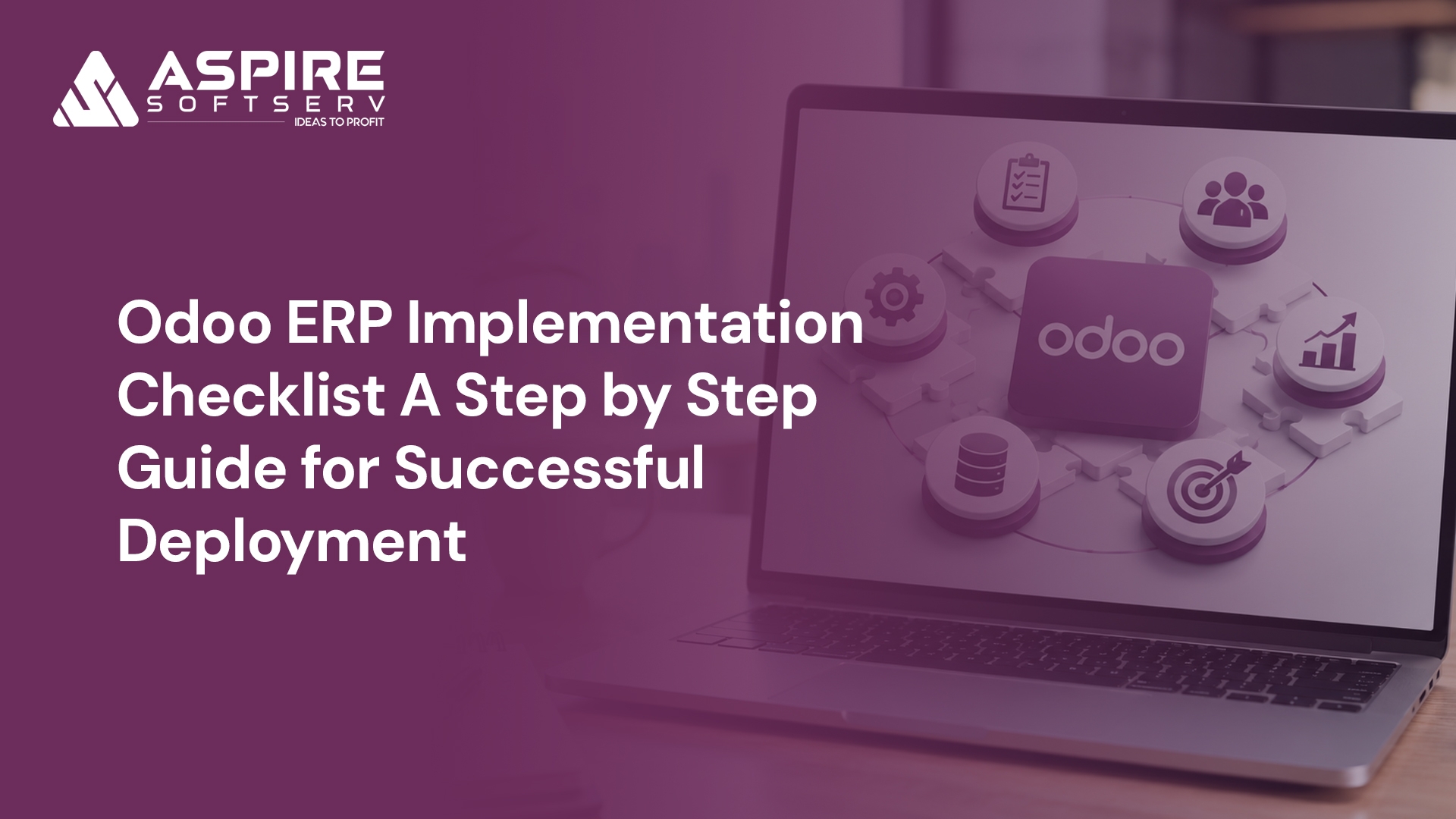 ASPIRE
SOFTSERV
IDEAS TO PROFIT

Odoo ERP Implementation Checklist A Step by Step Guide for Successful Deployment

odoo